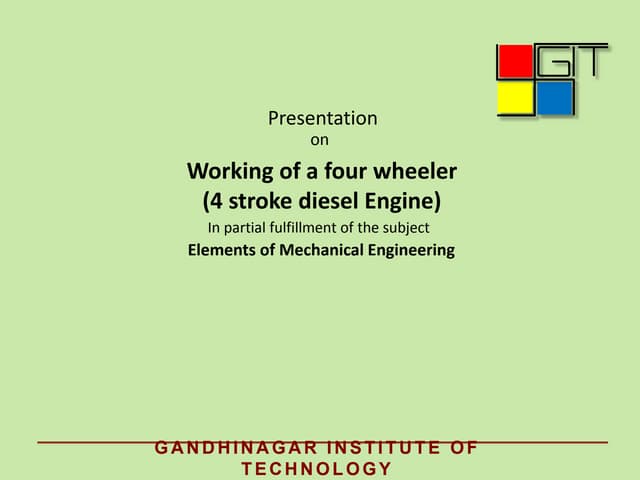 GIT

Presentation
on

Working of a four wheeler
(4 stroke diesel Engine)
In partial fulfillment of the subject
Elements of Mechanical Engineering

GANDHINAGAR INSTITUTE OF TECHNOLOGY